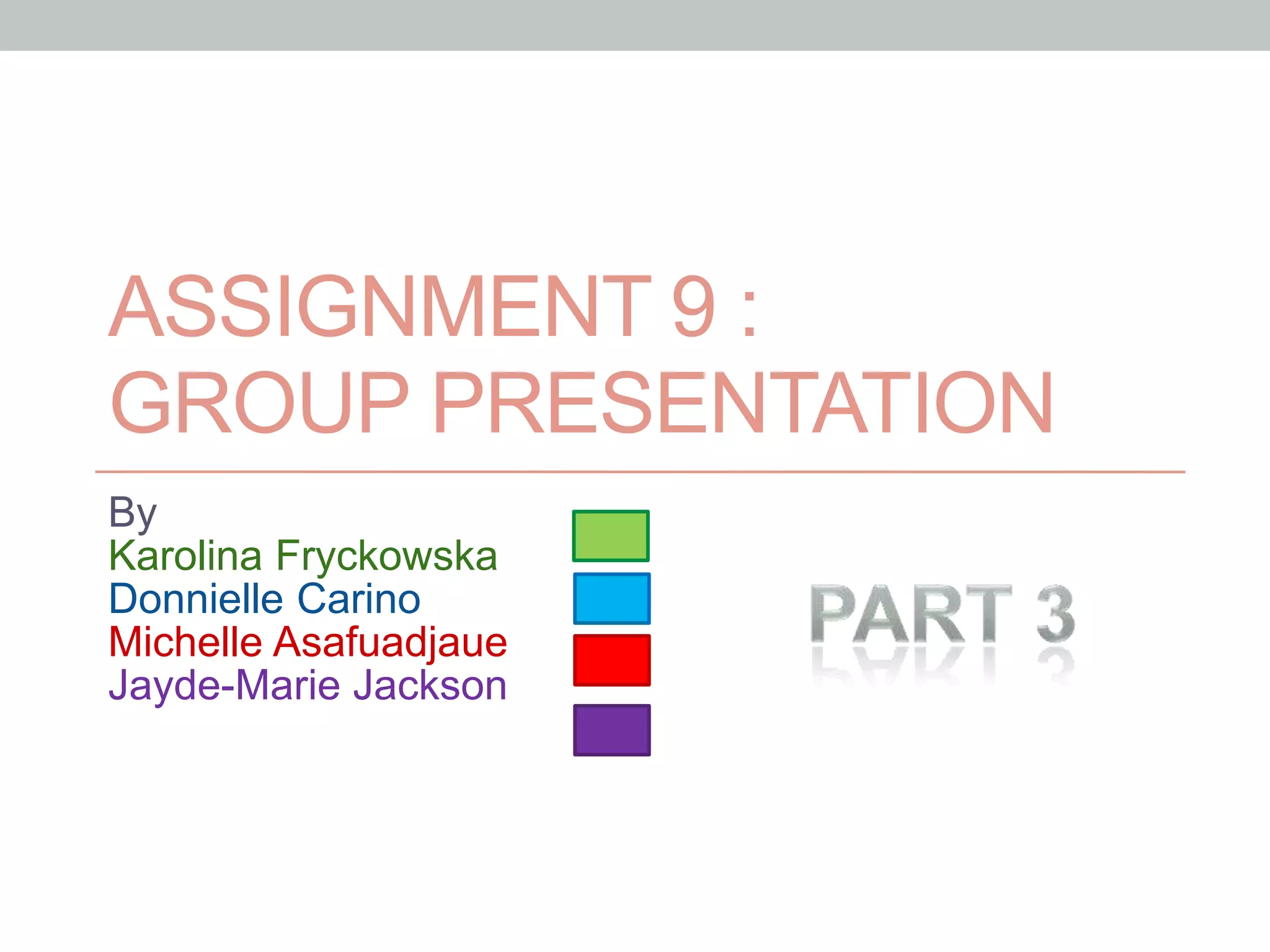 ASSIGNMENT 9 : GROUP PRESENTATION

By
Karolina Fryckowska
Donnielle Carino
Michelle Asafuadjaue
Jayde-Marie Jackson

PART 3